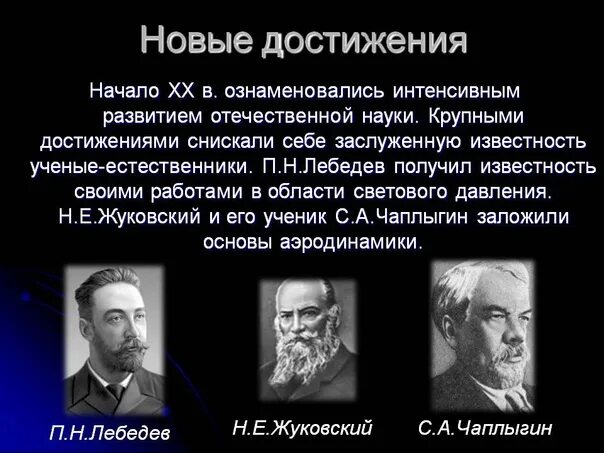 Новые достижения

Начало XX в. ознаменовались интенсивным развитием отечественной науки. Крупными достижениями снискали себе заслуженную известность ученые-естественники. П.Н.Лебедев получил известность своими работами в области светового давления. Н.Е.Жуковский и его ученик С.А.Чаплыгин заложили основы аэродинамики.

П.Н.Лебедев

Н.Е.Жуковский

С.А.Чаплыгин